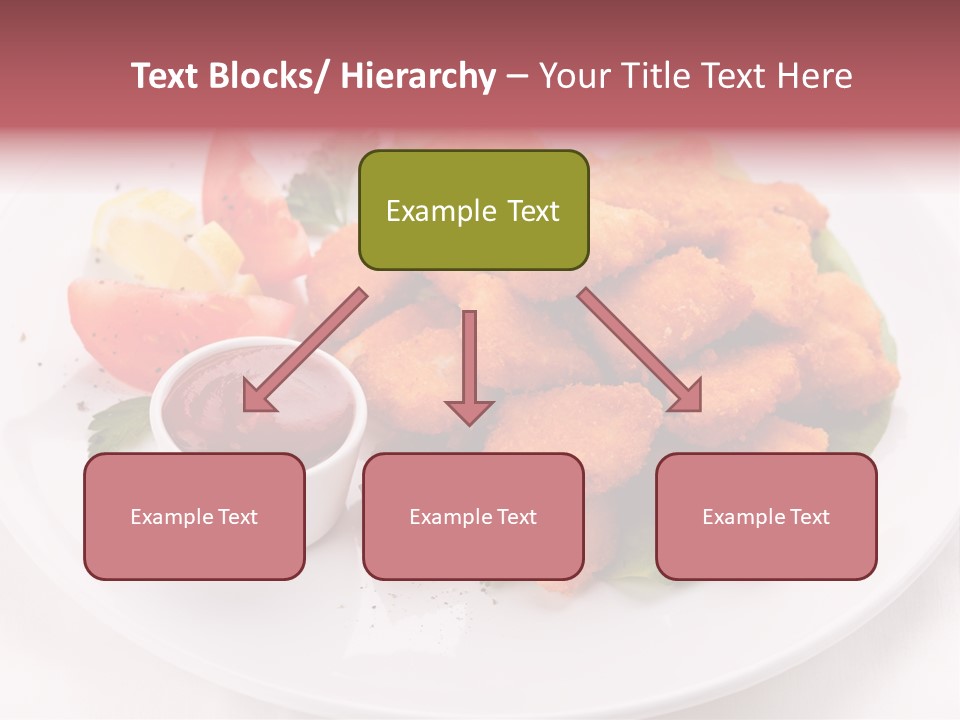 Text Blocks/ Hierarchy – Your Title Text Here

Example Text

Example Text

Example Text

Example Text